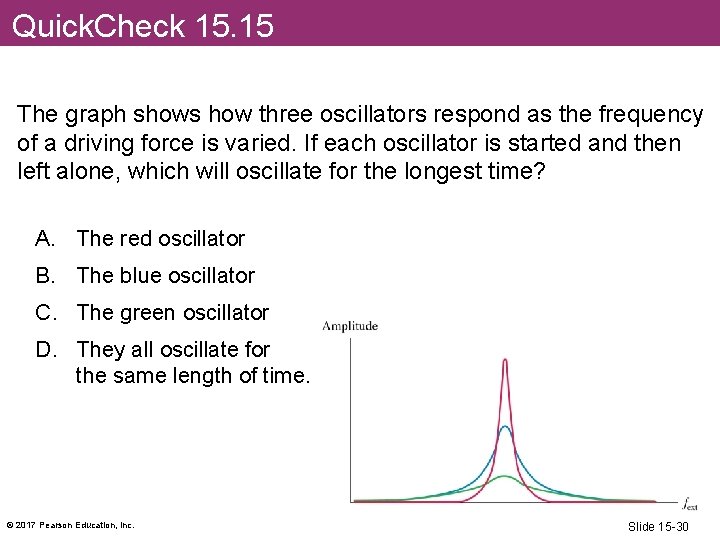 QuickCheck 15.15

The graph shows how three oscillators respond as the frequency of a driving force is varied. If each oscillator is started and then left alone, which will oscillate for the longest time?

A. The red oscillator
B. The blue oscillator
C. The green oscillator
D. They all oscillate for the same length of time.

Amplitude

$f_{ext}$

© 2017 Pearson Education, Inc.

Slide 15-30